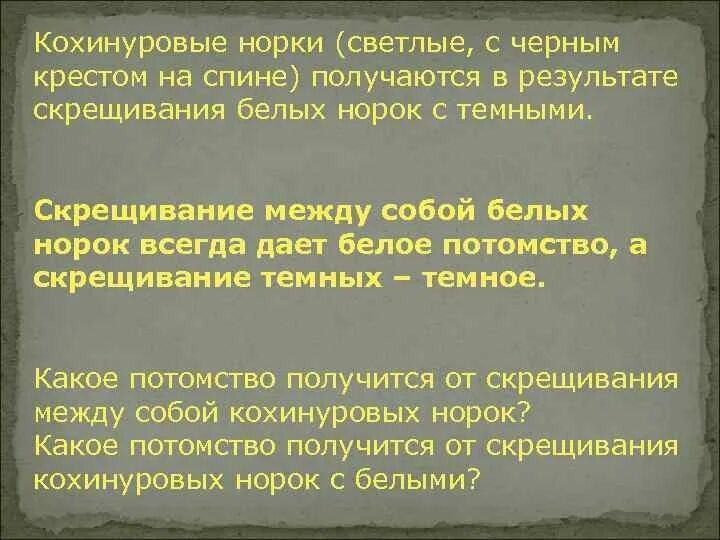 Кохинуровые норки (светлые, с черным крестом на спине) получаются в результате скрещивания белых норок с темными.

Скрещивание между собой белых норок всегда дает белое потомство, а скрещивание темных – темное.

Какое потомство получится от скрещивания между собой кохинуровых норок?
Какое потомство получится от скрещивания кохинуровых норок с белыми?